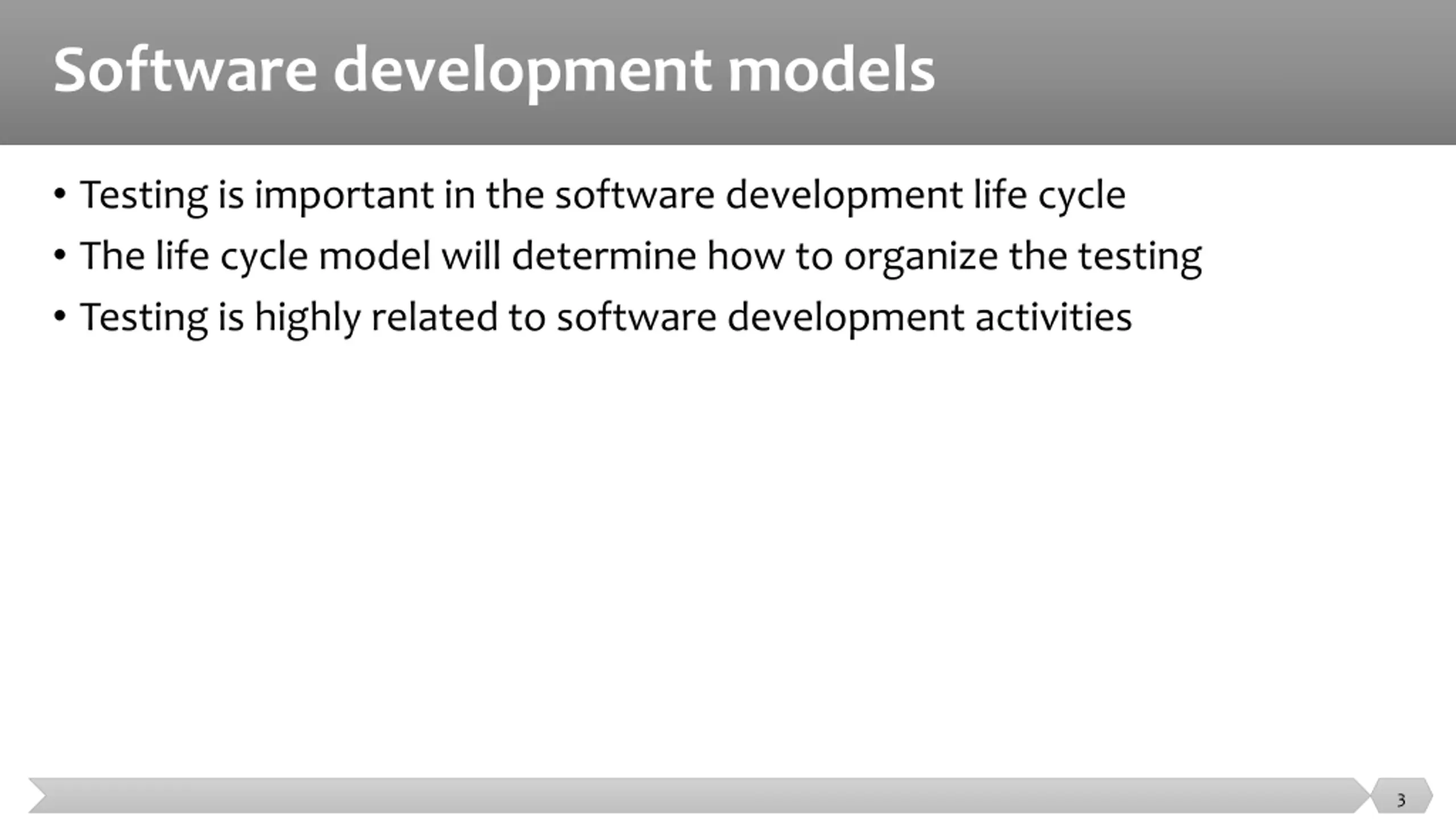 Software development models

• Testing is important in the software development life cycle
• The life cycle model will determine how to organize the testing
• Testing is highly related to software development activities

3